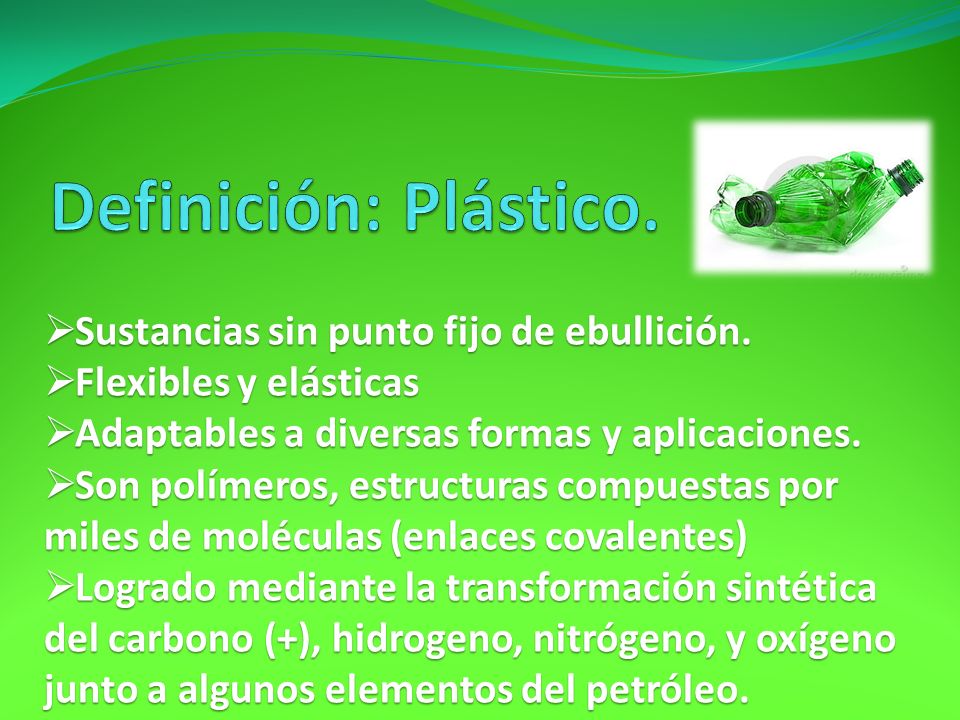 Definición: Plástico.

➢Sustancias sin punto fijo de ebullición.
➢Flexibles y elásticas
➢Adaptables a diversas formas y aplicaciones.
➢Son polímeros, estructuras compuestas por miles de moléculas (enlaces covalentes)
➢Logrado mediante la transformación sintética del carbono (+), hidrogeno, nitrógeno, y oxígeno junto a algunos elementos del petróleo.